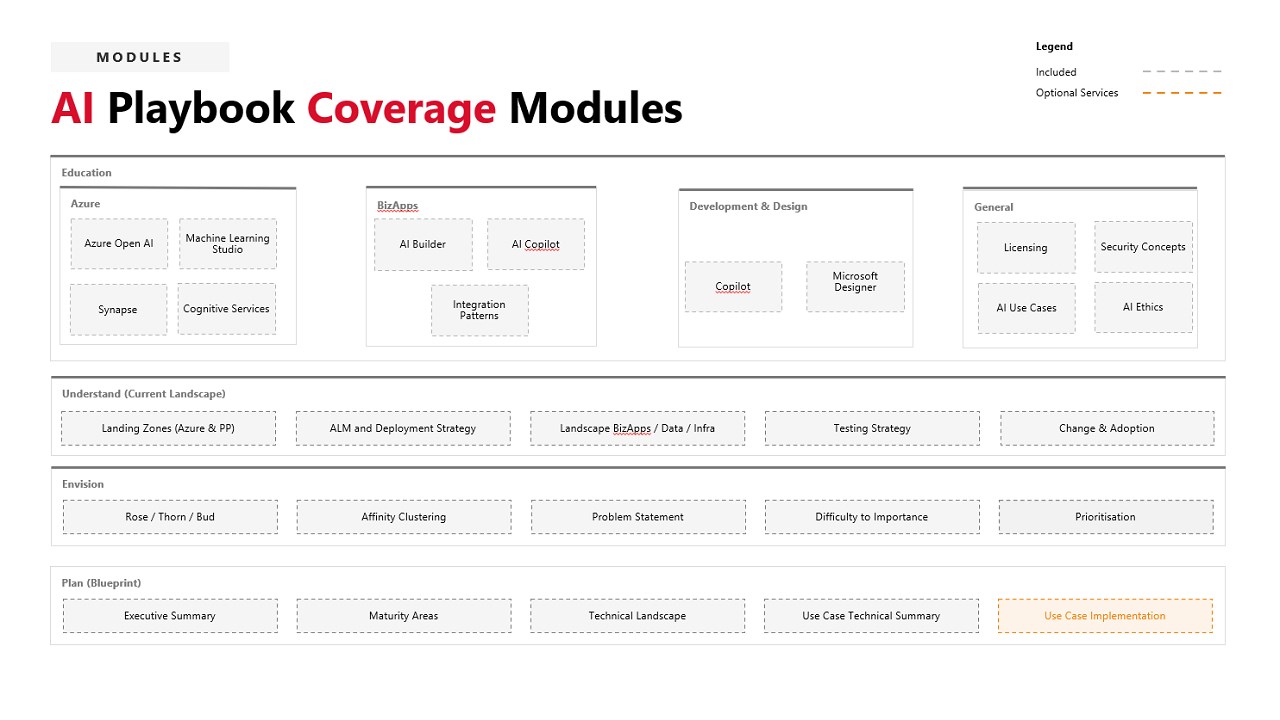 MODULES

AI Playbook Coverage Modules

Legend
Included
Optional Services

Education

Azure
Azure Open AI
Machine Learning Studio
Synapse
Cognitive Services

BizApps
AI Builder
AI Copilot
Integration Patterns

Development & Design
Copilot
Microsoft Designer

General
Licensing
Security Concepts
AI Use Cases
AI Ethics

Understand (Current Landscape)
Landing Zones (Azure & PP)
ALM and Deployment Strategy
Landscape BizApps / Data / Infra
Testing Strategy
Change & Adoption

Envision
Rose / Thorn / Bud
Affinity Clustering
Problem Statement
Difficulty to Importance
Prioritisation

Plan (Blueprint)
Executive Summary
Maturity Areas
Technical Landscape
Use Case Technical Summary
Use Case Implementation